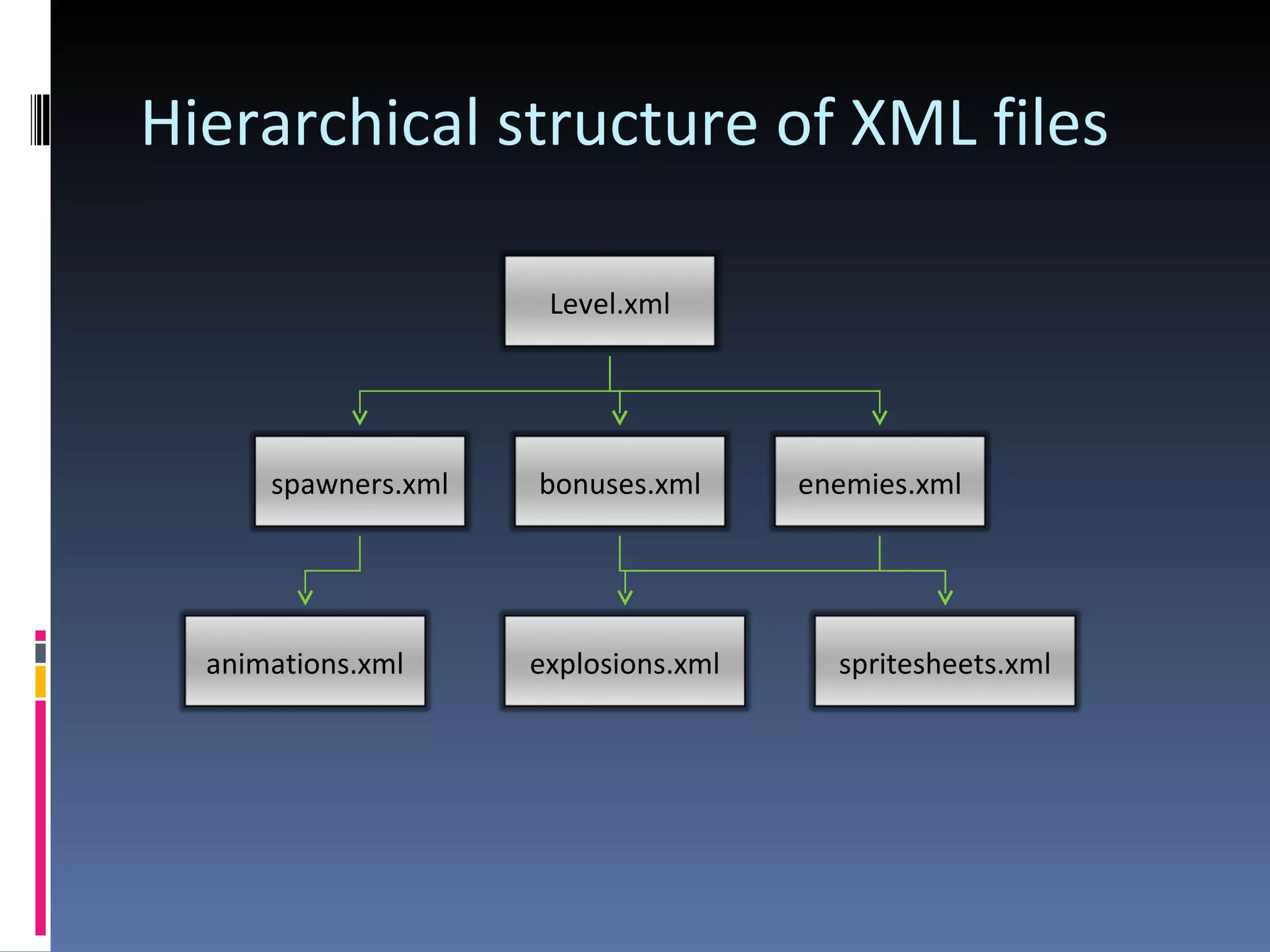 Hierarchical structure of XML files

Level.xml

spawners.xml

bonuses.xml

enemies.xml

animations.xml

explosions.xml

spritesheets.xml